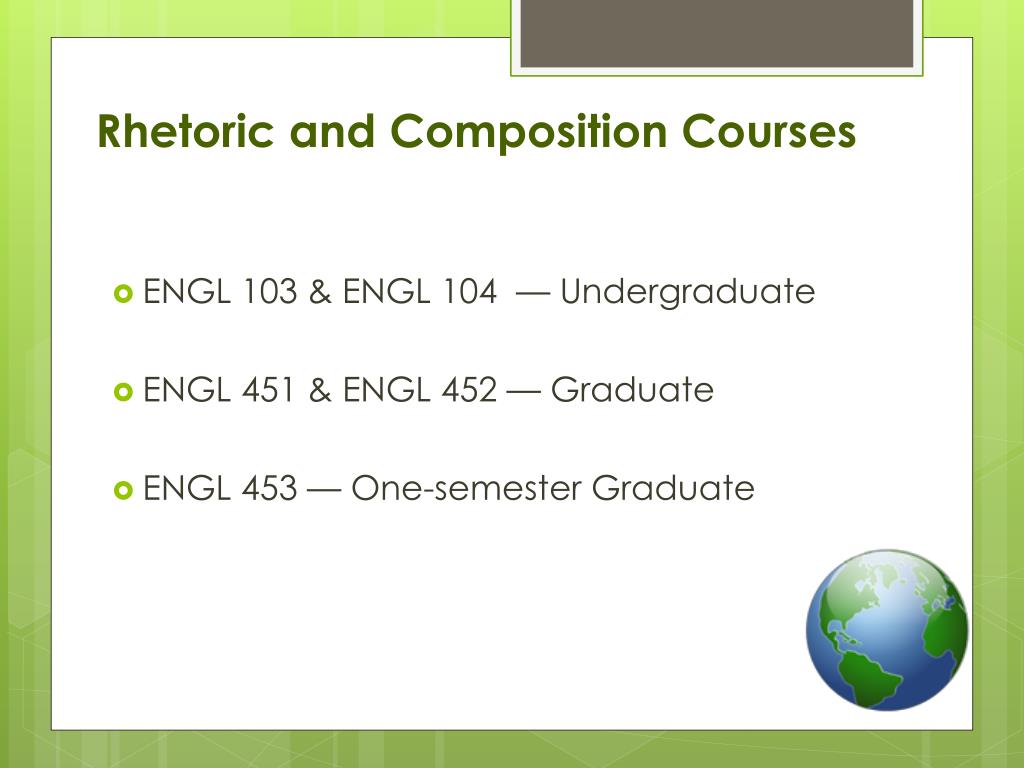 Rhetoric and Composition Courses

ENGL 103 & ENGL 104 — Undergraduate

ENGL 451 & ENGL 452 — Graduate

ENGL 453 — One-semester Graduate